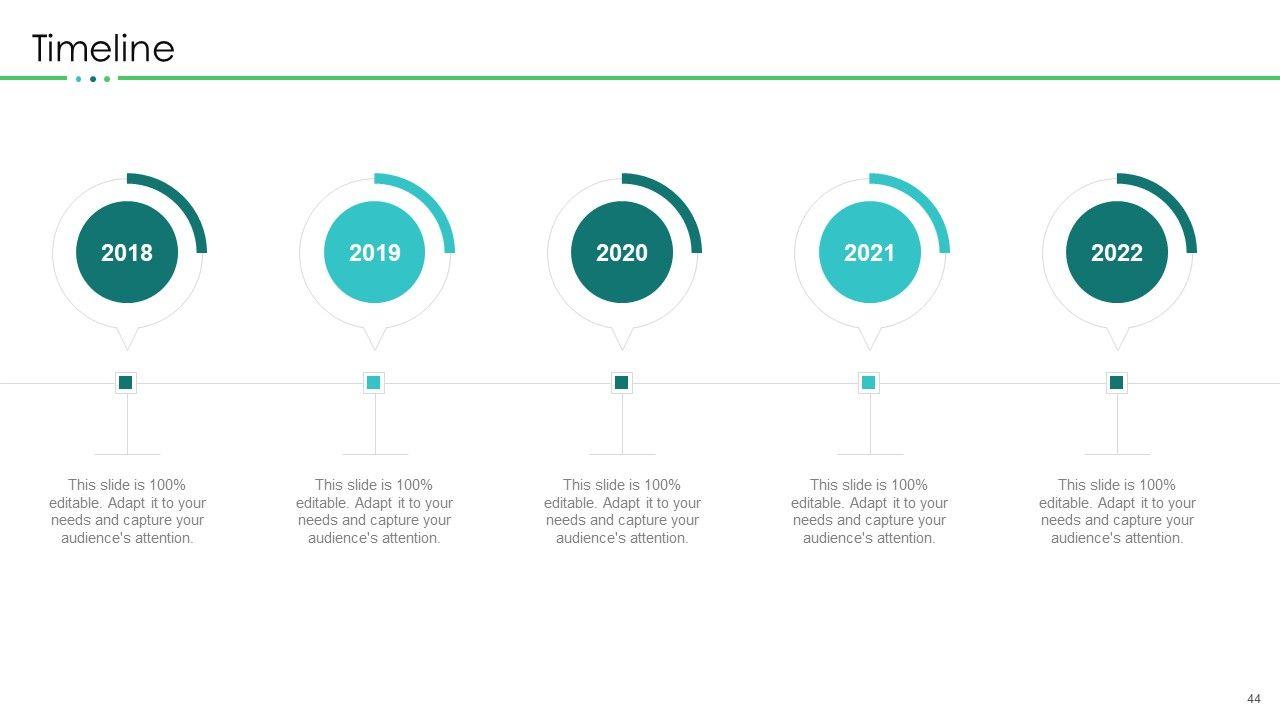 Timeline

2018

2019

2020

2021

2022

This slide is 100% editable. Adapt it to your needs and capture your audience's attention.

This slide is 100% editable. Adapt it to your needs and capture your audience's attention.

This slide is 100% editable. Adapt it to your needs and capture your audience's attention.

This slide is 100% editable. Adapt it to your needs and capture your audience's attention.

This slide is 100% editable. Adapt it to your needs and capture your audience's attention.

44